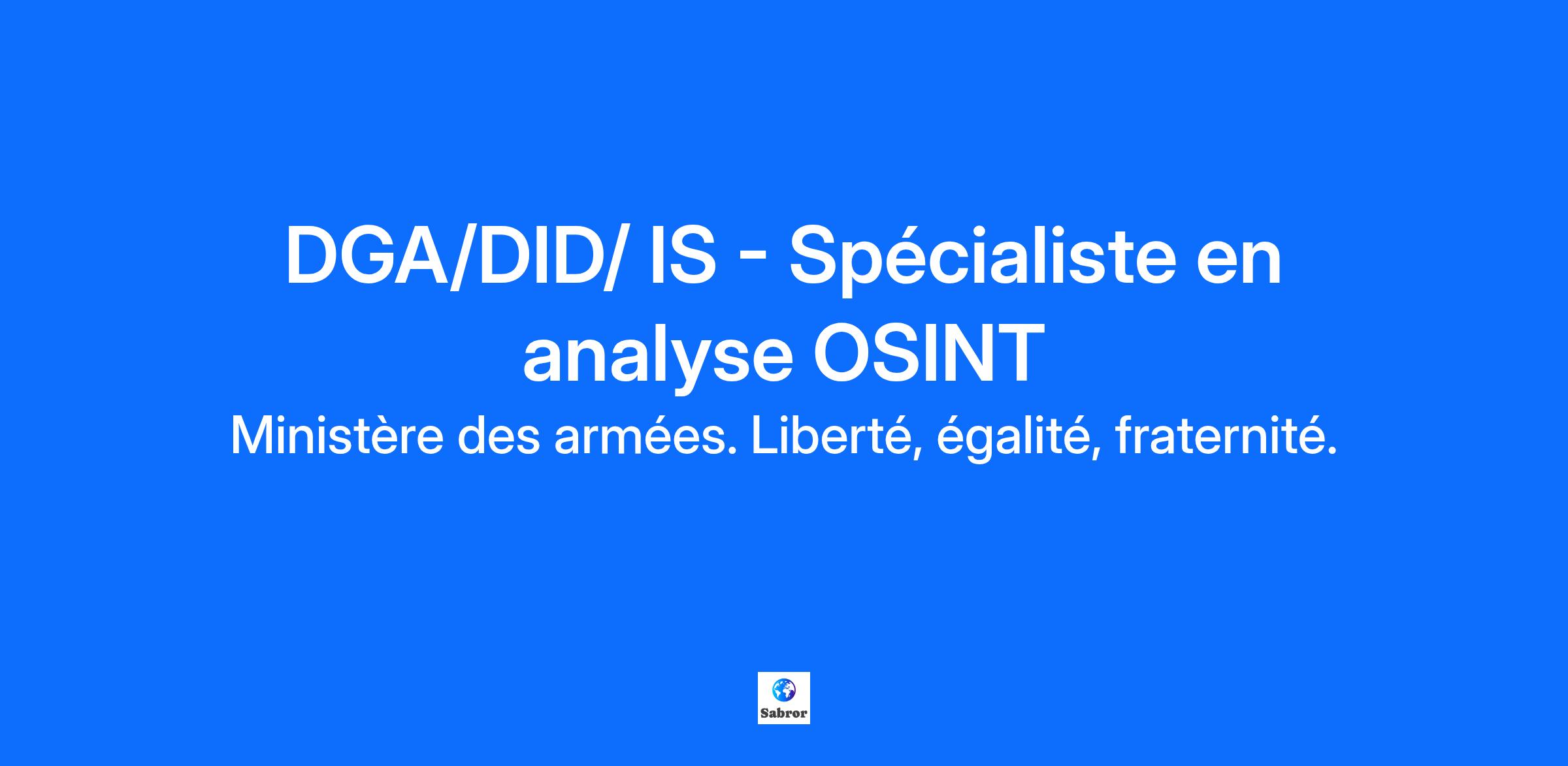 DGA/DID/ IS - Spécialiste en analyse OSINT

Ministère des armées. Liberté, égalité, fraternité.

Sabror